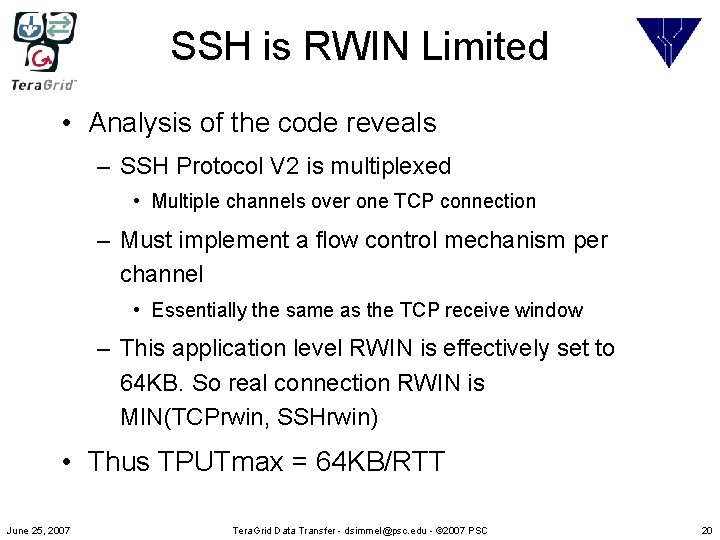 TeraGrid™

SSH is RWIN Limited

• Analysis of the code reveals
  – SSH Protocol V2 is multiplexed
    • Multiple channels over one TCP connection
  – Must implement a flow control mechanism per channel
    • Essentially the same as the TCP receive window
  – This application level RWIN is effectively set to 64KB. So real connection RWIN is MIN(TCPrwin, SSHrwin)
• Thus TPUTmax = 64KB/RTT

June 25, 2007

TeraGrid Data Transfer - dsimmel@psc.edu - ©2007 PSC

20